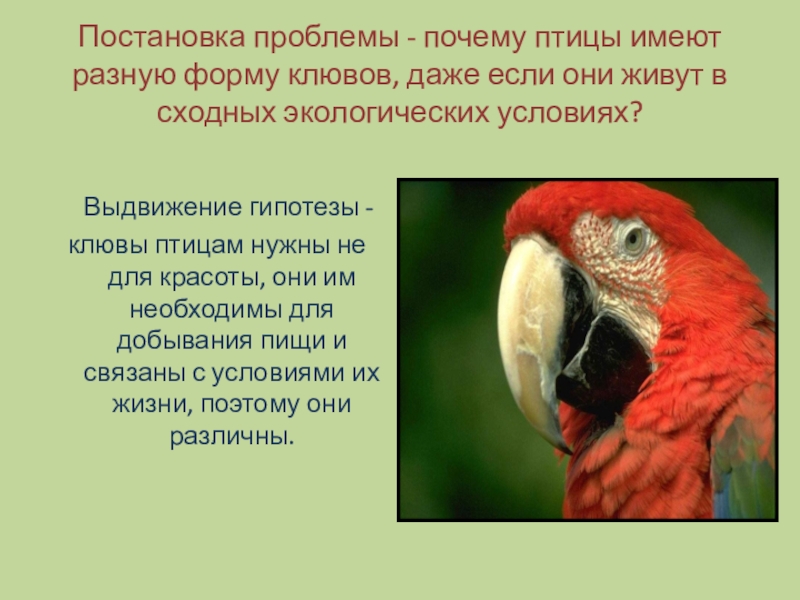 Постановка проблемы - почему птицы имеют разную форму клювов, даже если они живут в сходных экологических условиях?

Выдвижение гипотезы - клювы птицам нужны не для красоты, они им необходимы для добывания пищи и связаны с условиями их жизни, поэтому они различны.